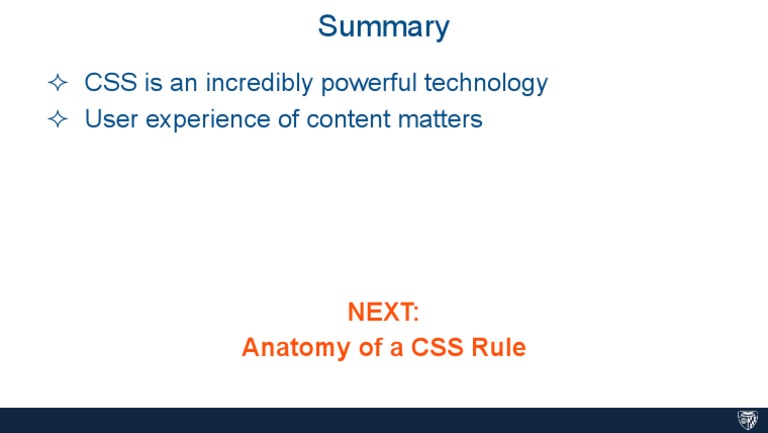 Summary

✧ CSS is an incredibly powerful technology
✧ User experience of content matters

NEXT:
Anatomy of a CSS Rule